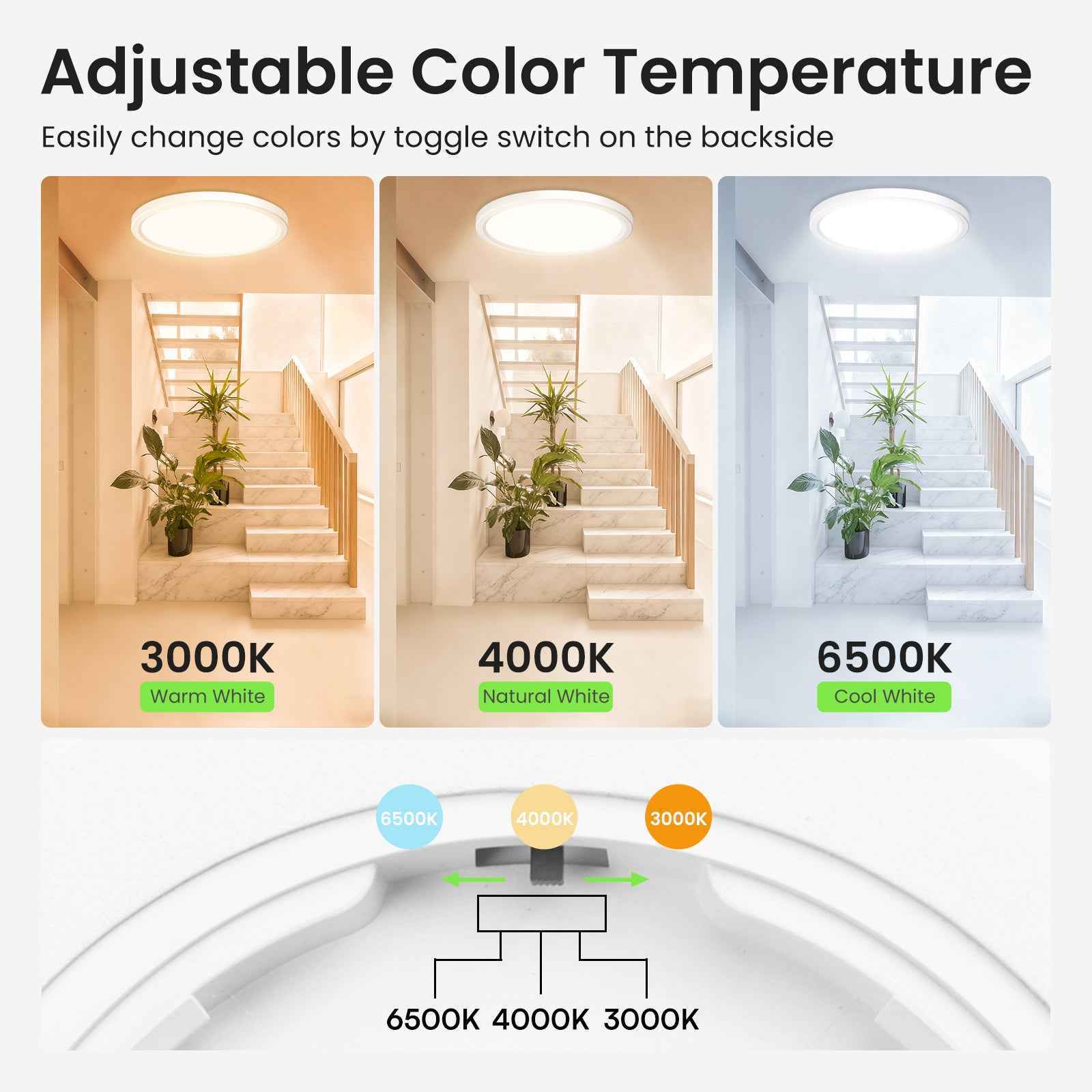 Adjustable Color Temperature

Easily change colors by toggle switch on the backside

3000K
Warm White

4000K
Natural White

6500K
Cool White

6500K 4000K 3000K

6500K 4000K 3000K